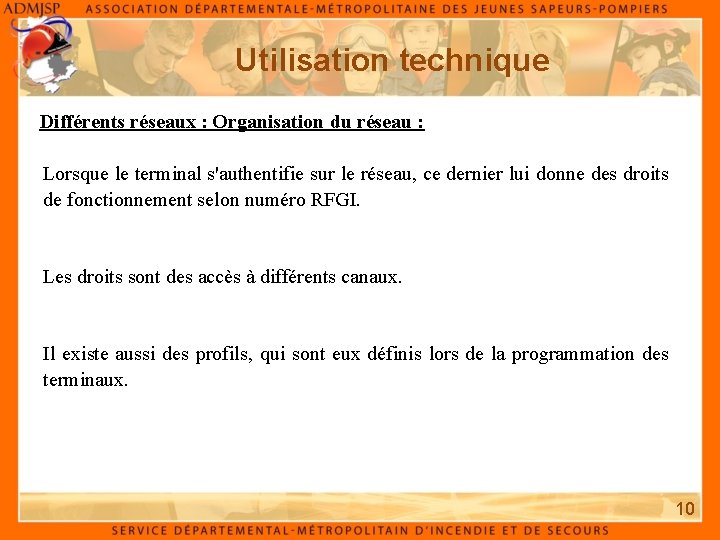 ADMJSP ASSOCIATION DÉPARTEMENTALE-MÉTROPOLITAINE DES JEUNES SAPEURS-POMPIERS

Utilisation technique

Différents réseaux : Organisation du réseau :

Lorsque le terminal s'authentifie sur le réseau, ce dernier lui donne des droits de fonctionnement selon numéro RFGI.

Les droits sont des accès à différents canaux.

Il existe aussi des profils, qui sont eux définis lors de la programmation des terminaux.

10

SERVICE DÉPARTEMENTAL-MÉTROPOLITAIN D'INCENDIE ET DE SECOURS